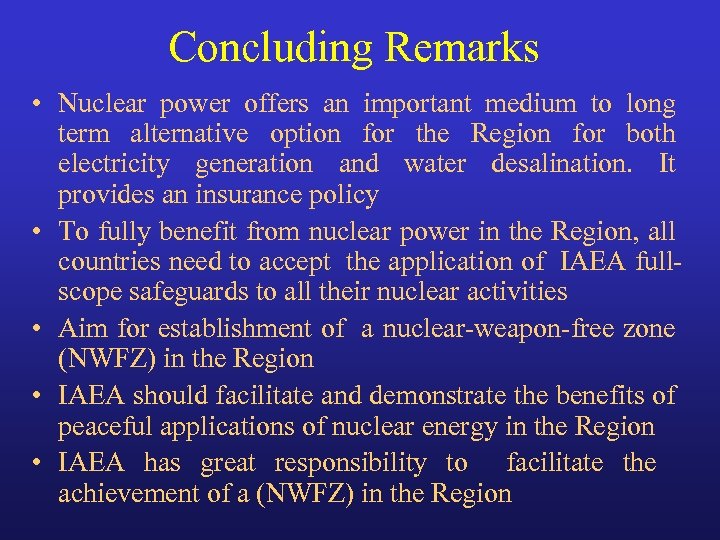 Concluding Remarks

• Nuclear power offers an important medium to long term alternative option for the Region for both electricity generation and water desalination. It provides an insurance policy

• To fully benefit from nuclear power in the Region, all countries need to accept the application of IAEA full-scope safeguards to all their nuclear activities

• Aim for establishment of a nuclear-weapon-free zone (NWFZ) in the Region

• IAEA should facilitate and demonstrate the benefits of peaceful applications of nuclear energy in the Region

• IAEA has great responsibility to facilitate the achievement of a (NWFZ) in the Region